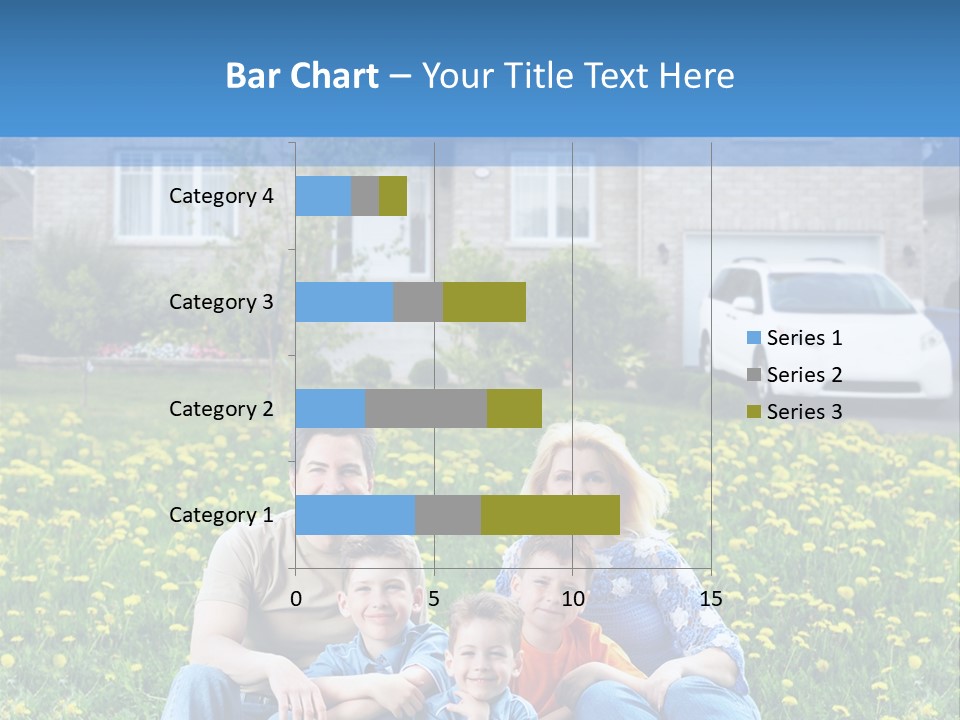 Bar Chart – Your Title Text Here

Category 4
Category 3
Category 2
Category 1

0
5
10
15

Series 1
Series 2
Series 3